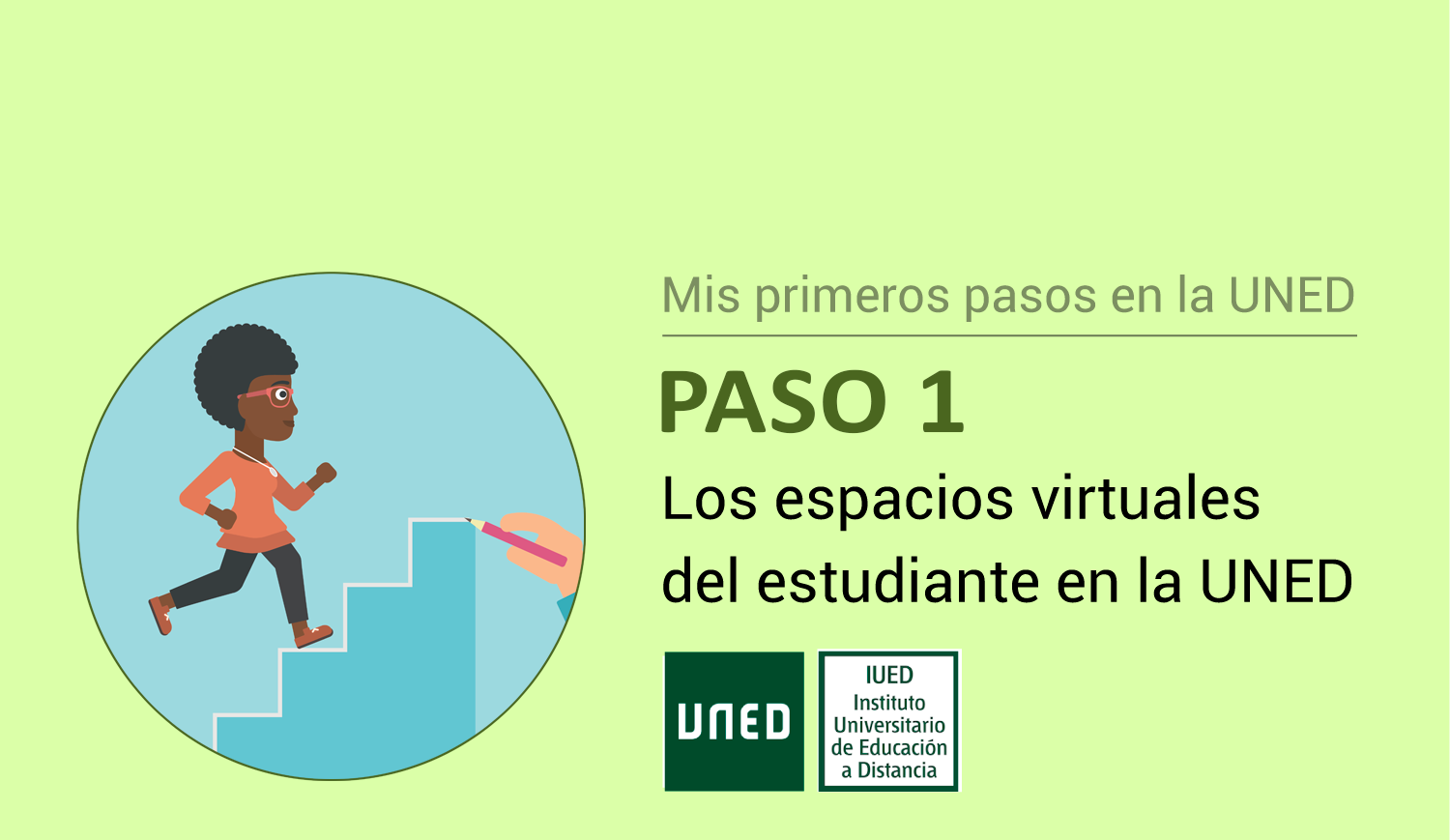 Mis primeros pasos en la UNED

PASO 1

Los espacios virtuales del estudiante en la UNED

UNED

IUED
Instituto Universitario de Educación a Distancia